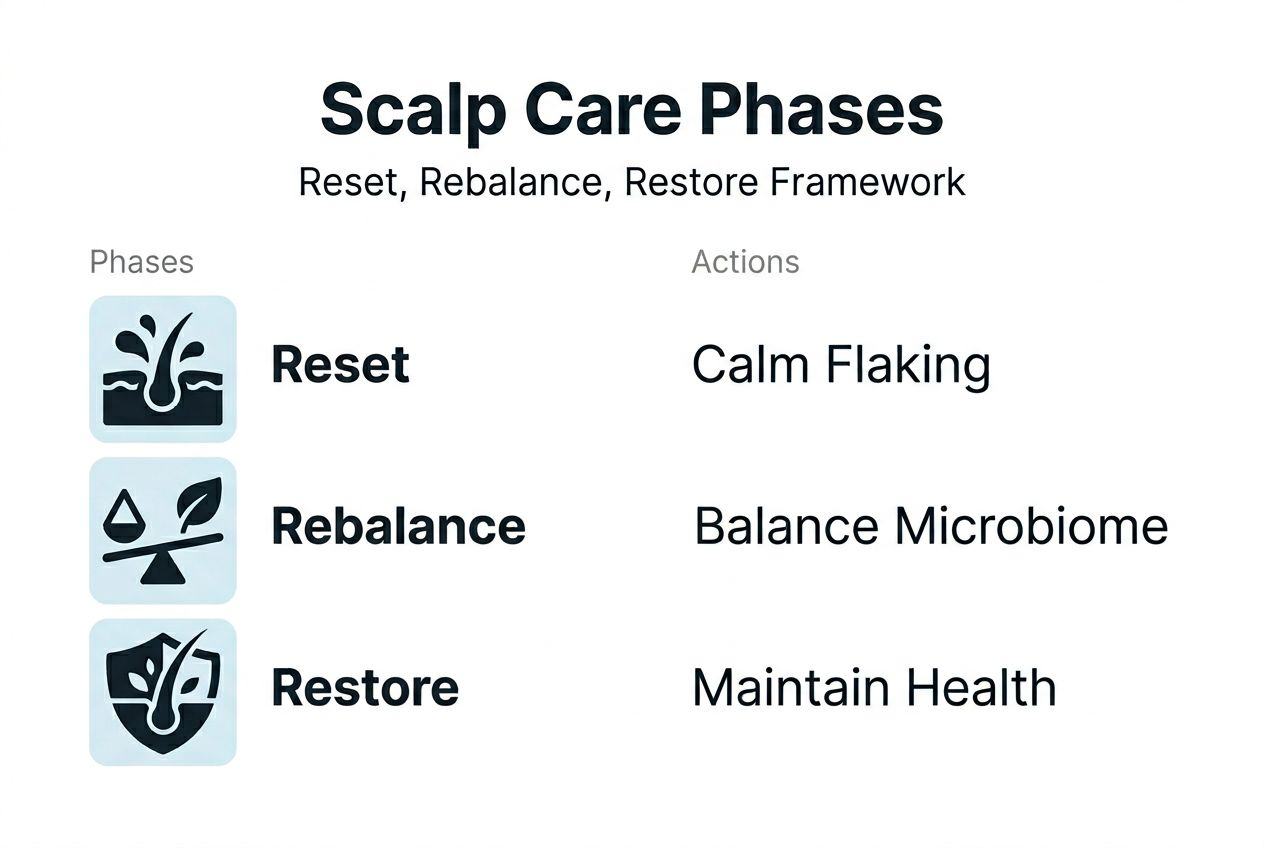 Scalp Care Phases
Reset, Rebalance, Restore Framework

| Phases | Actions |
|---|---|
| Reset | Calm Flaking |
| Rebalance | Balance Microbiome |
| Restore | Maintain Health |